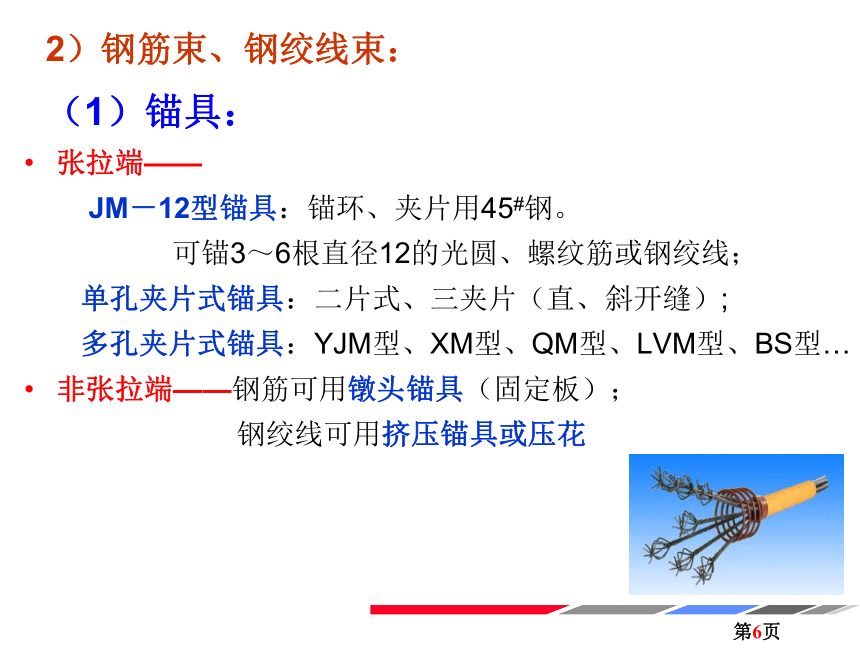 2）钢筋束、钢绞线束：

（1）锚具：

• 张拉端——

JM－12型锚具：锚环、夹片用45#钢。

可锚3～6根直径12的光圆、螺纹筋或钢绞线；

单孔夹片式锚具：二片式、三夹片（直、斜开缝）；

多孔夹片式锚具：YJM型、XM型、QM型、LVM型、BS型…

• 非张拉端——钢筋可用镦头锚具（固定板）；

钢绞线可用挤压锚具或压花

第6页